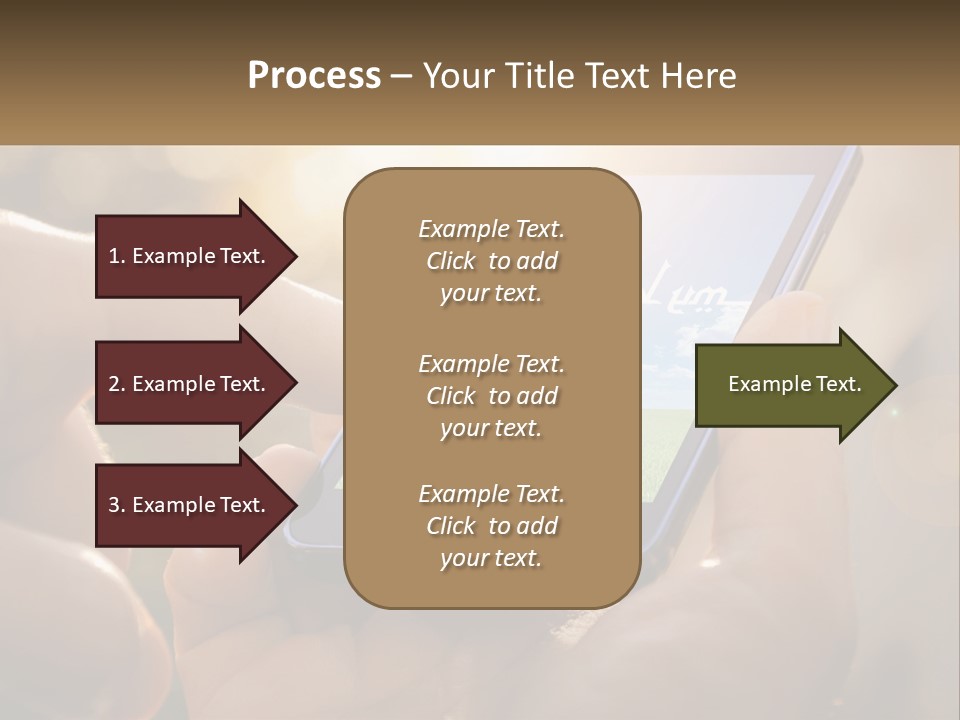 Process – Your Title Text Here

1. Example Text.

2. Example Text.

3. Example Text.

Example Text. Click to add your text.

Example Text. Click to add your text.

Example Text. Click to add your text.

Example Text.